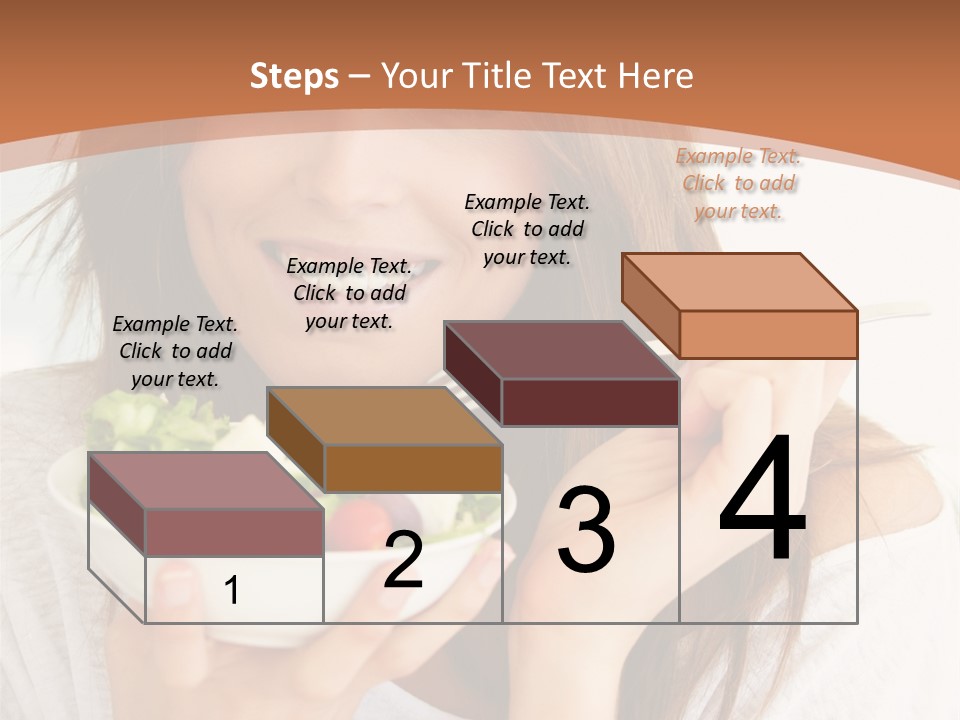 Steps – Your Title Text Here

Example Text. Click to add your text.

Example Text. Click to add your text.

Example Text. Click to add your text.

Example Text. Click to add your text.

1

2

3

4